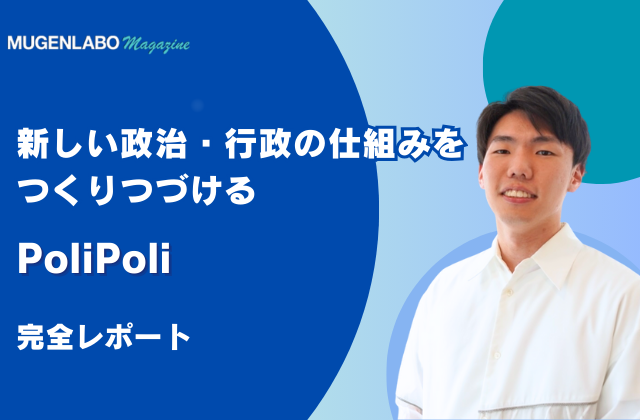 MUGENLABO Magazine

新しい政治・行政の仕組みをつくりつづける

PoliPoli

完全レポート